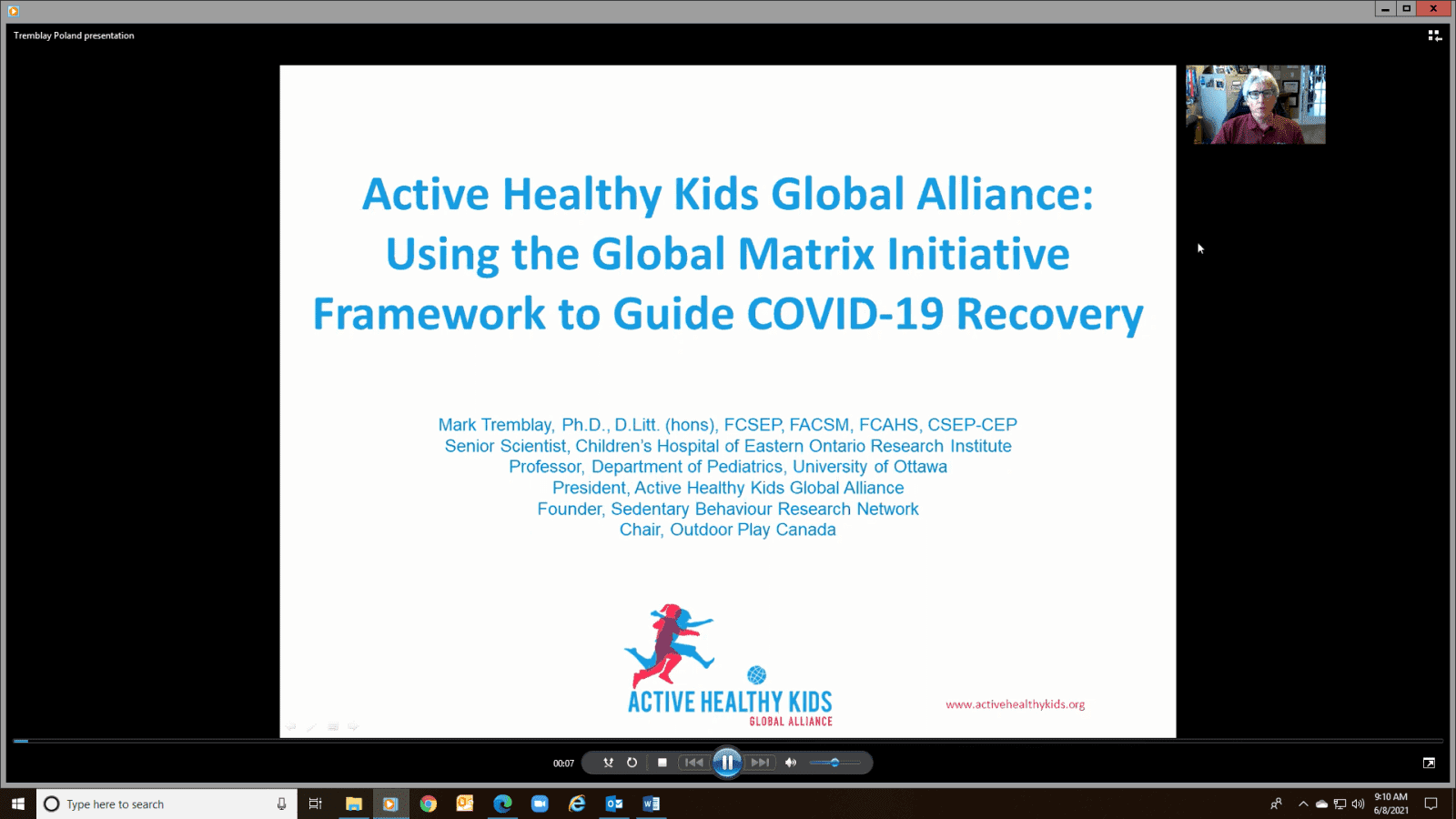 Tremblay Poland presentation

Active Healthy Kids Global Alliance: Using the Global Matrix Initiative Framework to Guide COVID-19 Recovery

Mark Tremblay, Ph.D., D.Litt. (hons), FCSEP, FACSM, FCAHS, CSEP-CEP
Senior Scientist, Children's Hospital of Eastern Ontario Research Institute
Professor, Department of Pediatrics, University of Ottawa
President, Active Healthy Kids Global Alliance
Founder, Sedentary Behaviour Research Network
Chair, Outdoor Play Canada

ACTIVE HEALTHY KIDS
GLOBAL ALLIANCE

www.activehealthykids.org

00:07

Type here to search

9:10 AM
6/8/2021